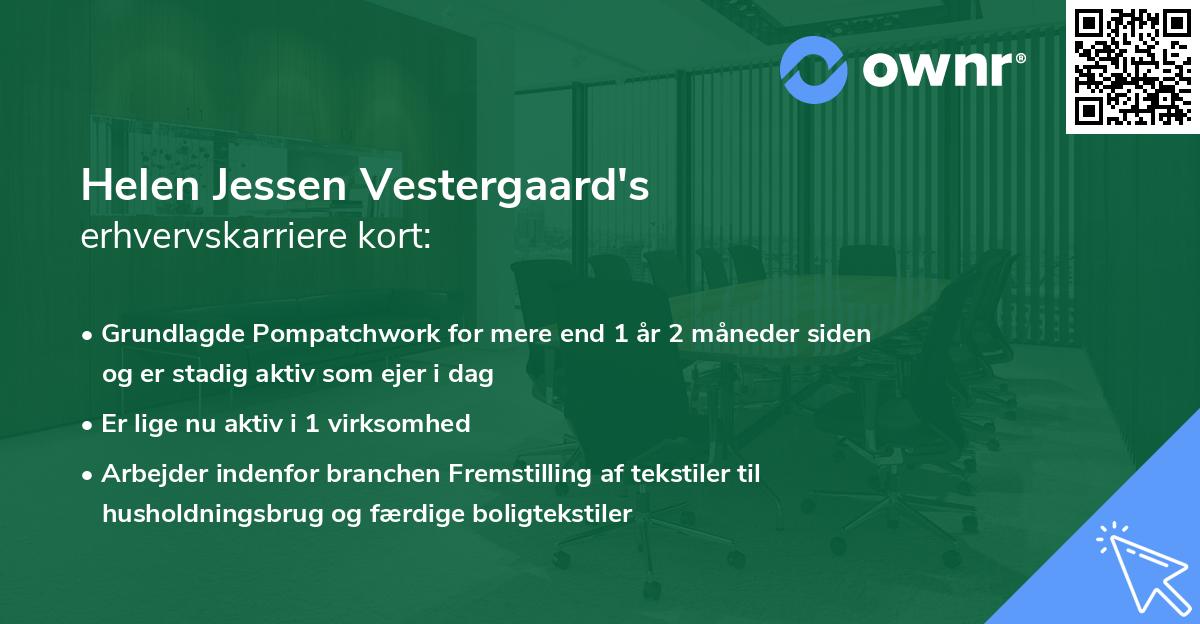 ownr®

Helen Jessen Vestergaard's erhvervskarriere kort:

• Grundlagde Pompatchwork for mere end 1 år 2 måneder siden og er stadig aktiv som ejer i dag
• Er lige nu aktiv i 1 virksomhed
• Arbejder indenfor branchen Fremstilling af tekstiler til husholdningsbrug og færdige boligtekstiler